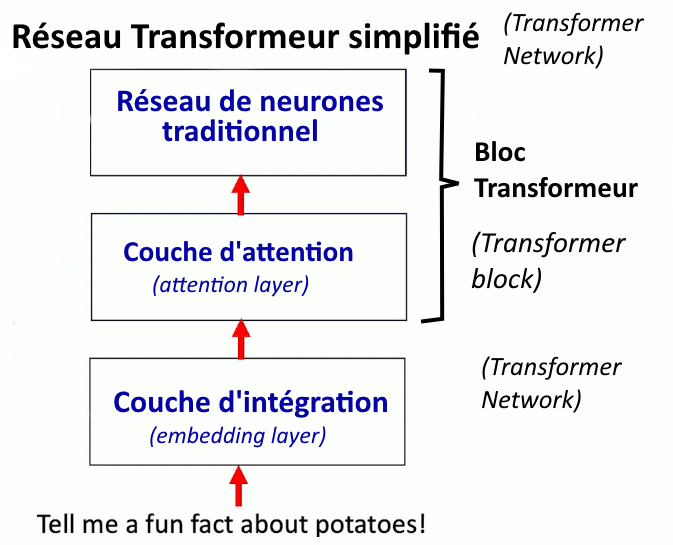 Réseau Transformeur simplifié (Transformer Network)

Réseau de neurones traditionnel

Bloc Transformeur

(Transformer block)

Couche d'attention
(attention layer)

(Transformer Network)

Couche d'intégration
(embedding layer)

Tell me a fun fact about potatoes!